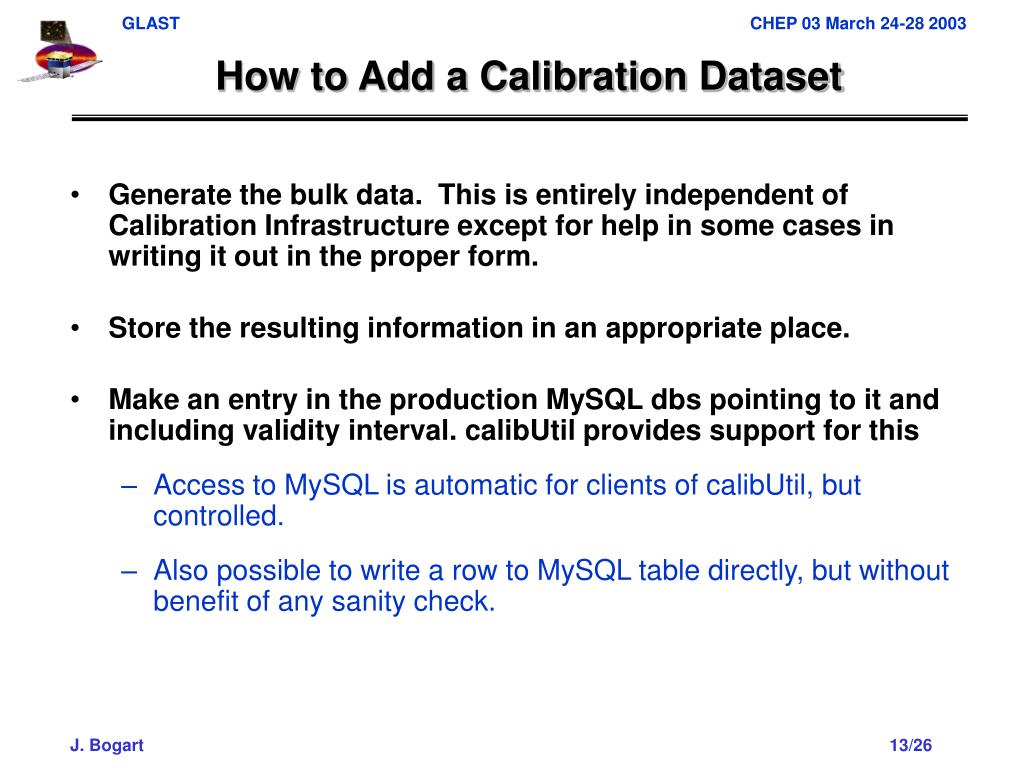 GLAST

CHEP 03 March 24-28 2003

How to Add a Calibration Dataset

• Generate the bulk data. This is entirely independent of Calibration Infrastructure except for help in some cases in writing it out in the proper form.

• Store the resulting information in an appropriate place.

• Make an entry in the production MySQL dbs pointing to it and including validity interval. calibUtil provides support for this

– Access to MySQL is automatic for clients of calibUtil, but controlled.

– Also possible to write a row to MySQL table directly, but without benefit of any sanity check.

J. Bogart

13/26